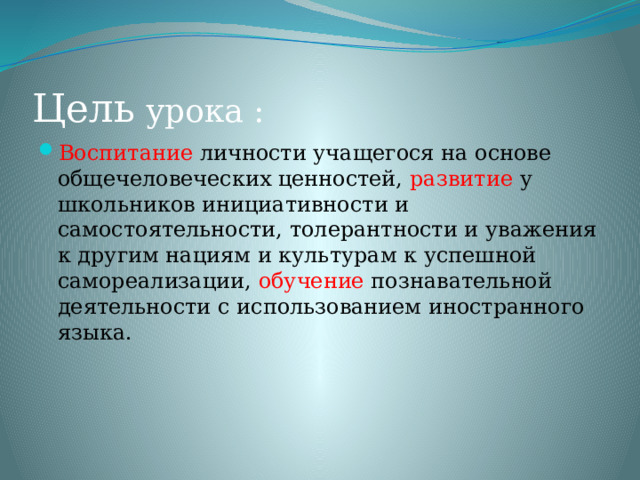 Цель урока :

Воспитание личности учащегося на основе общечеловеческих ценностей, развитие у школьников инициативности и самостоятельности, толерантности и уважения к другим нациям и культурам к успешной самореализации, обучение познавательной деятельности с использованием иностранного языка.